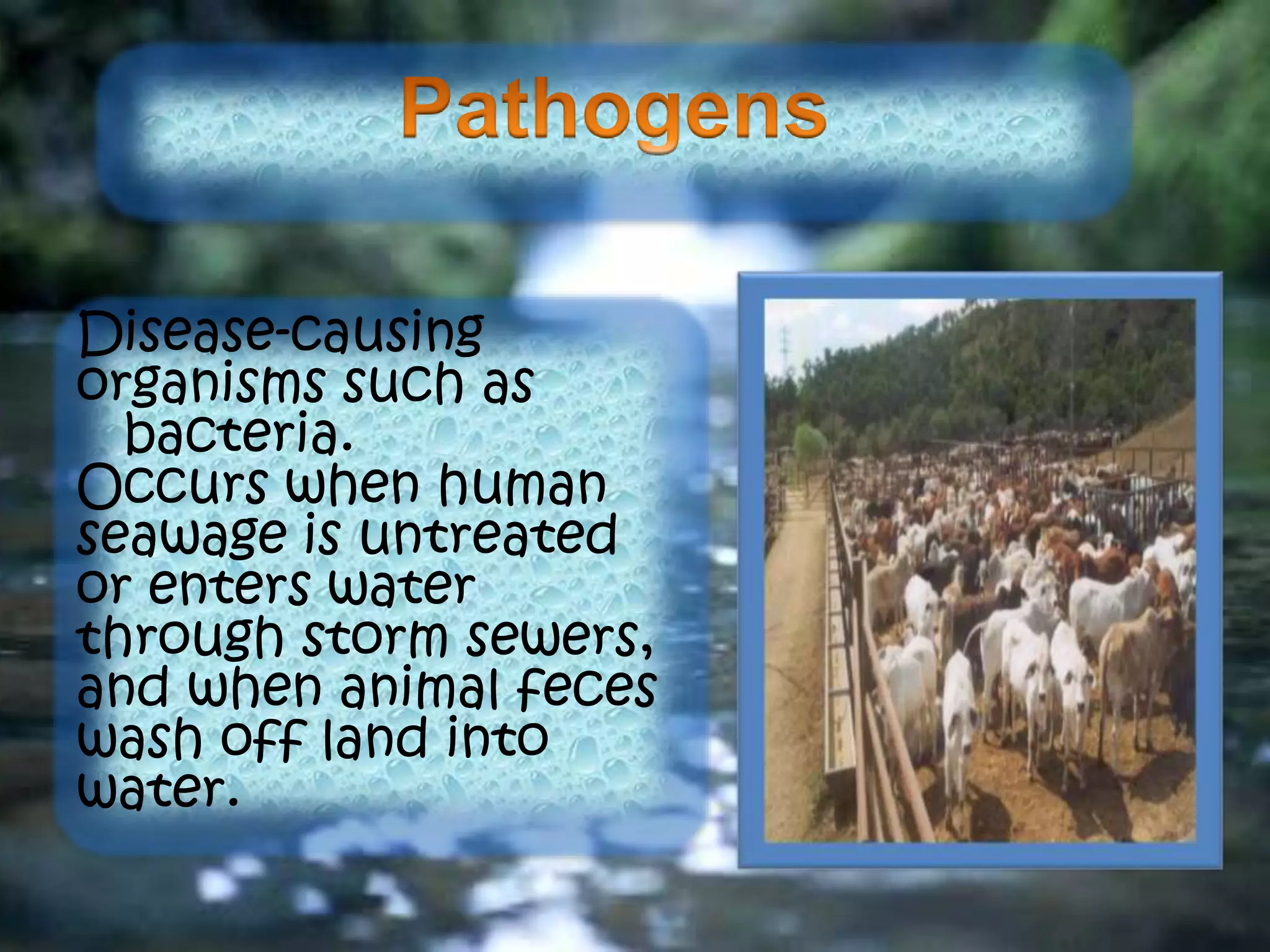 Pathogens

Disease-causing organisms such as bacteria.

Occurs when human seawage is untreated or enters water through storm sewers, and when animal feces wash off land into water.